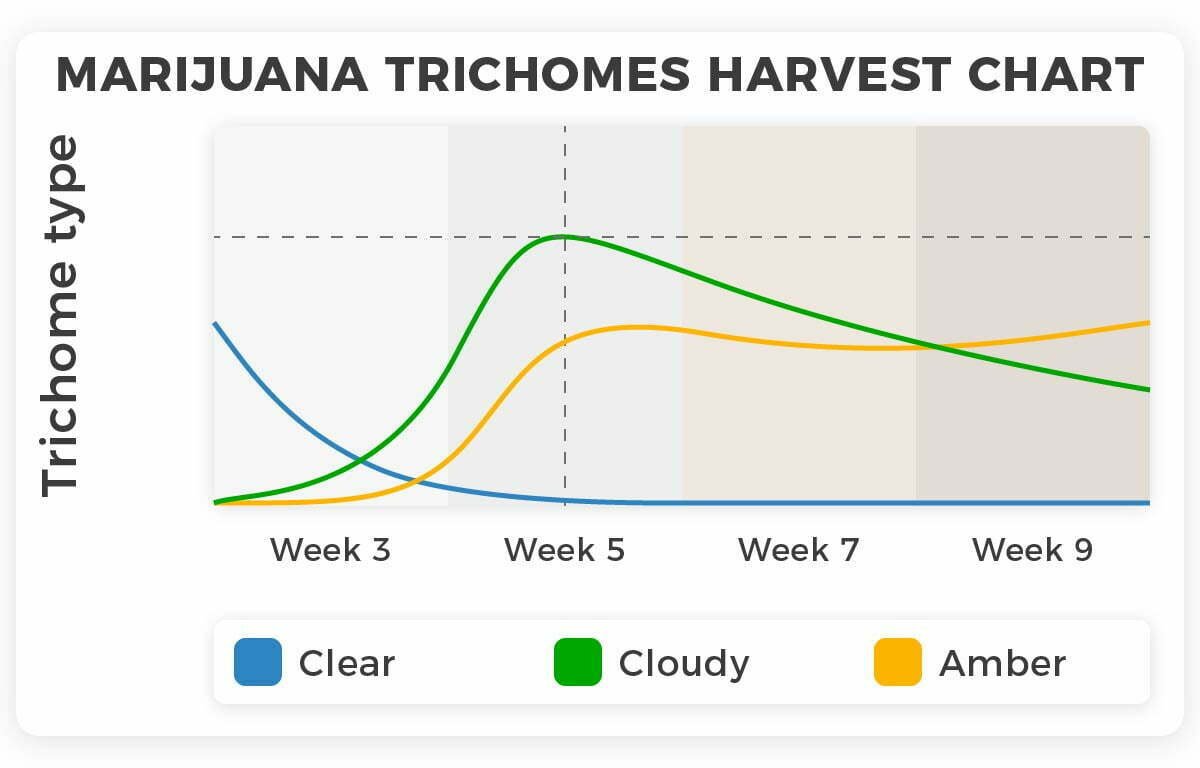 MARIJUANA TRICHOMES HARVEST CHART

Trichome type

Week 3
Week 5
Week 7
Week 9

Clear
Cloudy
Amber